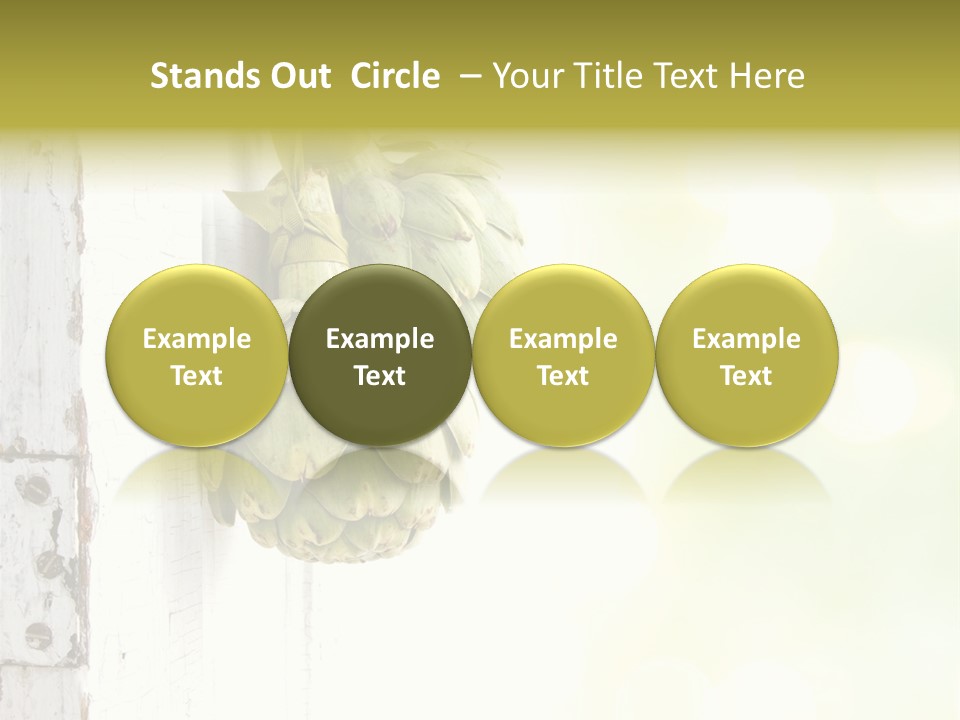 Stands Out Circle – Your Title Text Here

Example Text

Example Text

Example Text

Example Text